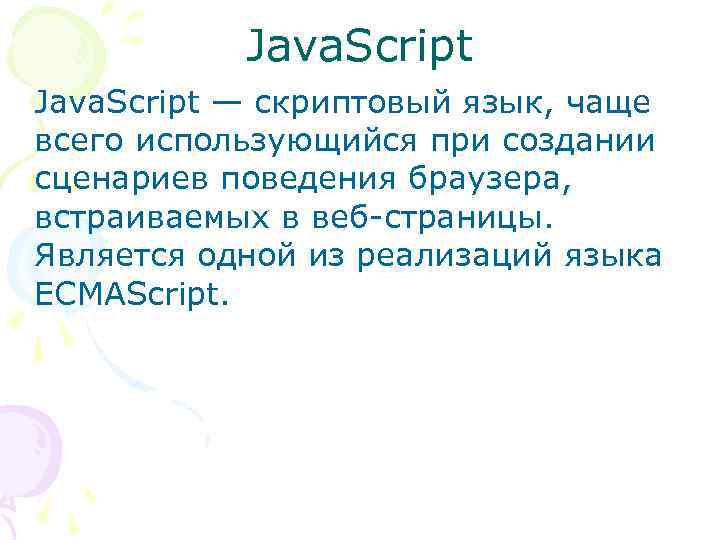 JavaScript

JavaScript — скриптовый язык, чаще всего использующийся при создании сценариев поведения браузера, встраиваемых в веб-страницы. Является одной из реализаций языка ECMAScript.